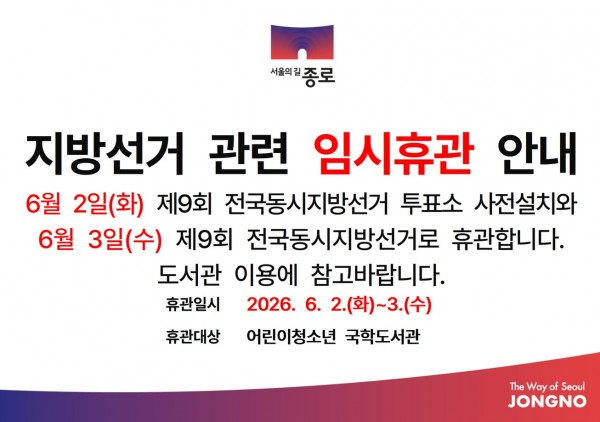 서울의 길 종로

지방선거 관련 임시휴관 안내

6월 2일(화) 제9회 전국동시지방선거 투표소 사전설치와 6월 3일(수) 제9회 전국동시지방선거로 휴관합니다. 도서관 이용에 참고바랍니다.

휴관일시 2026. 6. 2.(화)~3.(수)

휴관대상 어린이청소년 국학도서관

The Way of Seoul
JONGNO